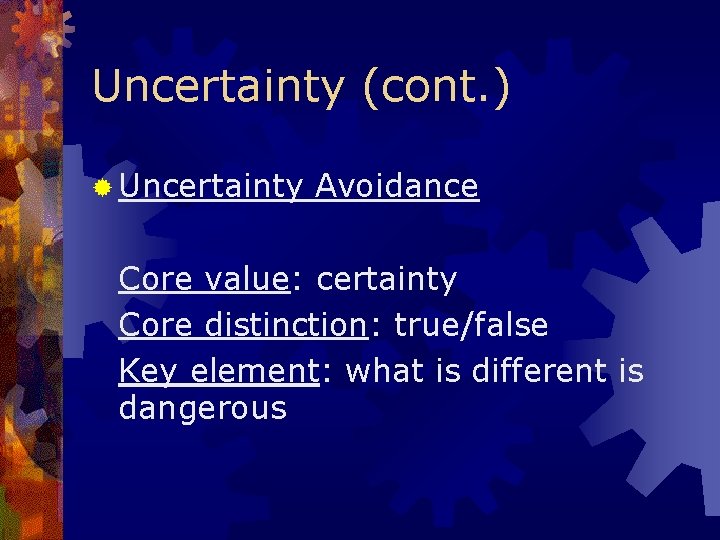 Uncertainty (cont.)

Uncertainty Avoidance

Core value: certainty
Core distinction: true/false
Key element: what is different is dangerous